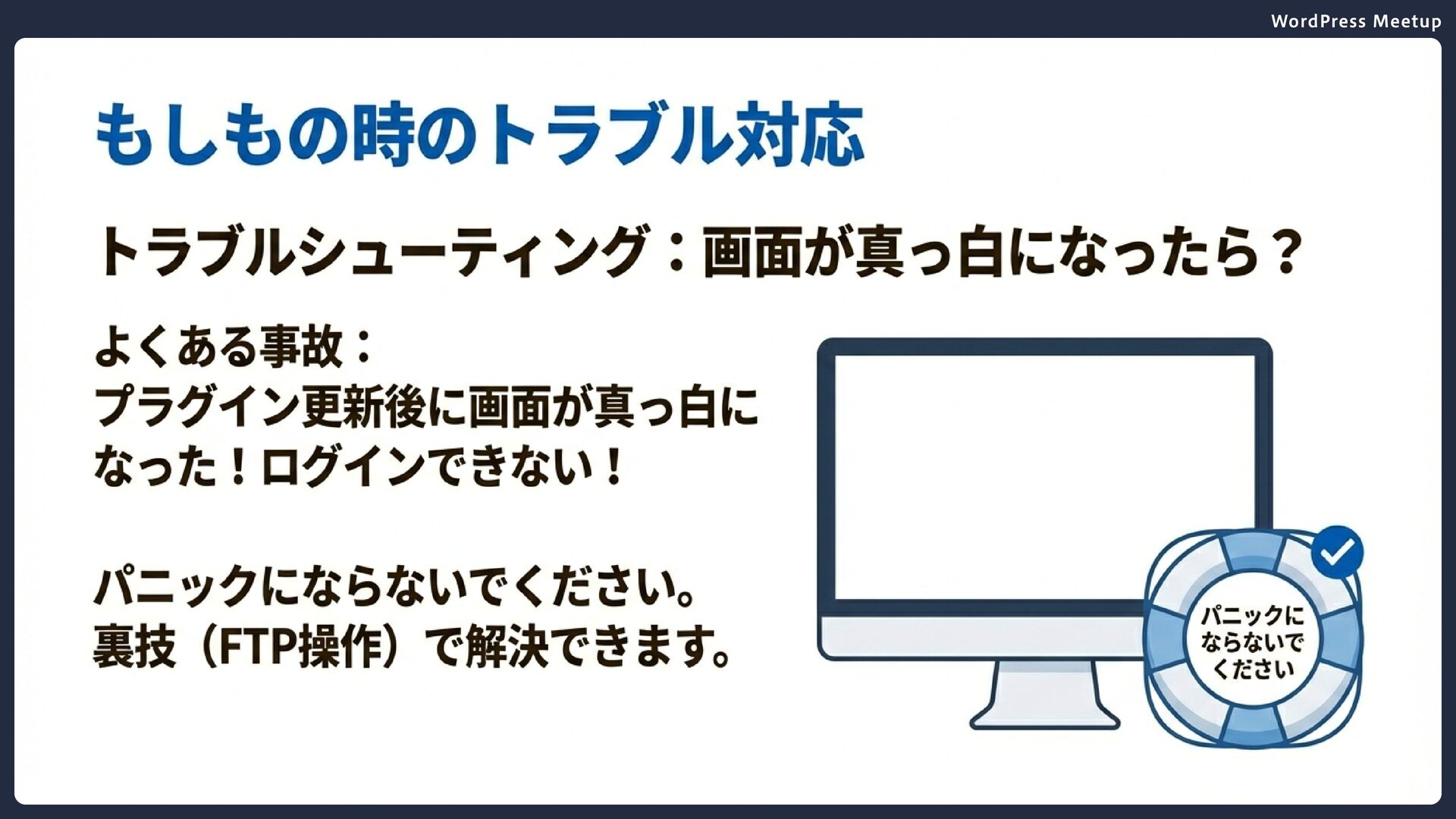 WordPress Meetup

もしもの時のトラブル対応

トラブルシューティング：画面が真っ白になったら？

よくある事故：
プラグイン更新後に画面が真っ白になった！ログインできない！

パニックにならないでください。
裏技（FTP操作）で解決できます。

パニックにならないでください